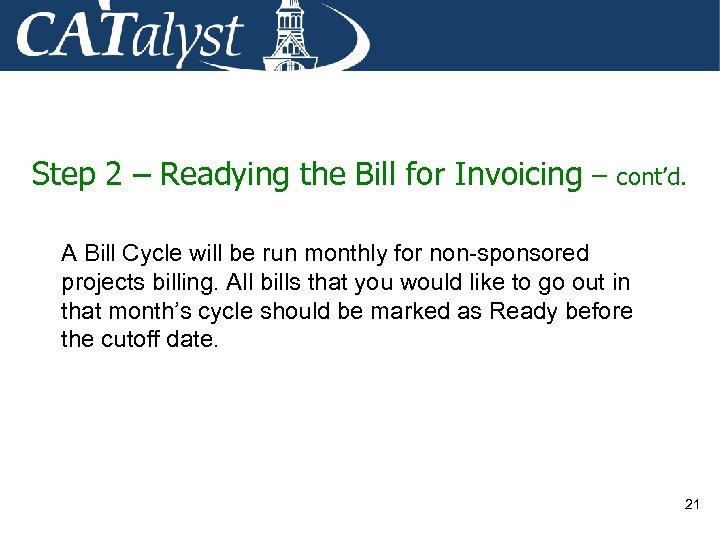 CATalyst

Step 2 – Readying the Bill for Invoicing – cont'd.

A Bill Cycle will be run monthly for non-sponsored projects billing. All bills that you would like to go out in that month's cycle should be marked as Ready before the cutoff date.

21